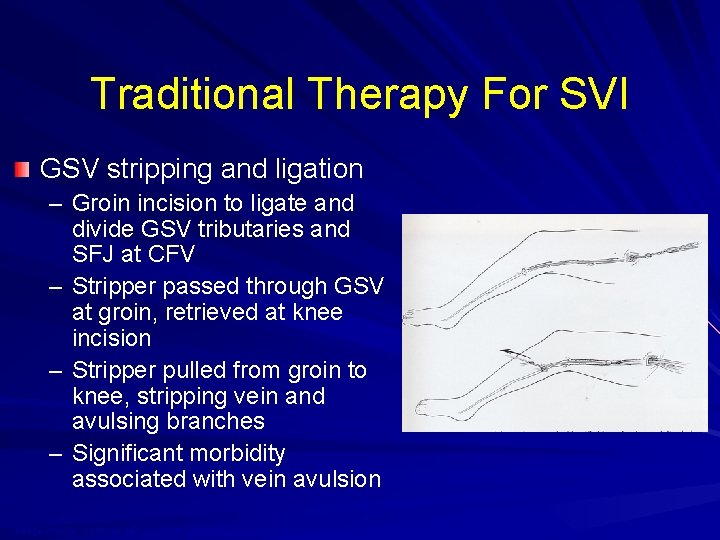 Traditional Therapy For SVI

GSV stripping and ligation

– Groin incision to ligate and divide GSV tributaries and SFJ at CFV
– Stripper passed through GSV at groin, retrieved at knee incision
– Stripper pulled from groin to knee, stripping vein and avulsing branches
– Significant morbidity associated with vein avulsion